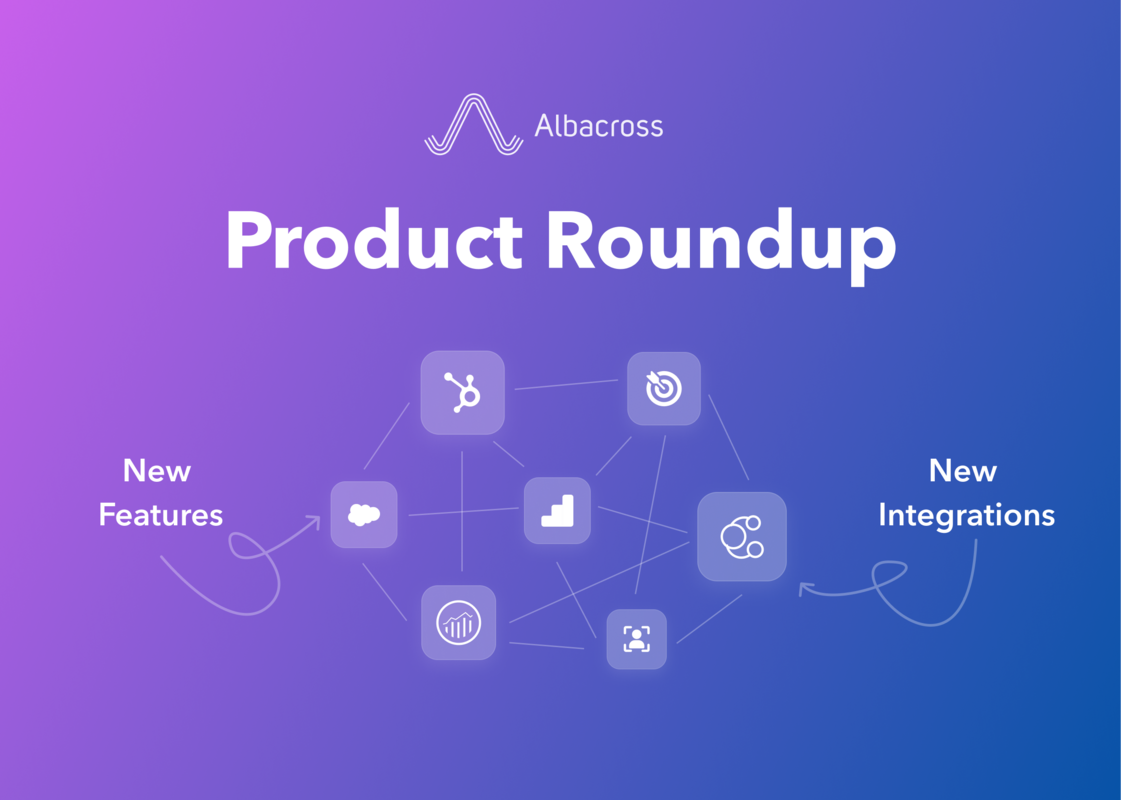 Albacross

Product Roundup

New Features

New Integrations